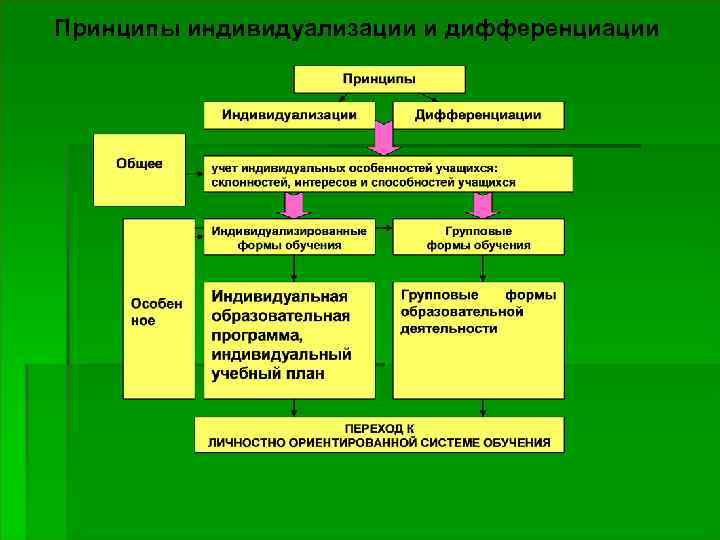 Принципы индивидуализации и дифференциации

Принципы

Индивидуализации

Дифференциации

Общее

учет индивидуальных особенностей учащихся: склонностей, интересов и способностей учащихся

Особен ное

Индивидуализированные формы обучения

Групповые формы обучения

Индивидуальная образовательная программа, индивидуальный учебный план

Групповые формы образовательной деятельности

ПЕРЕХОД К ЛИЧНОСТНО ОРИЕНТИРОВАННОЙ СИСТЕМЕ ОБУЧЕНИЯ